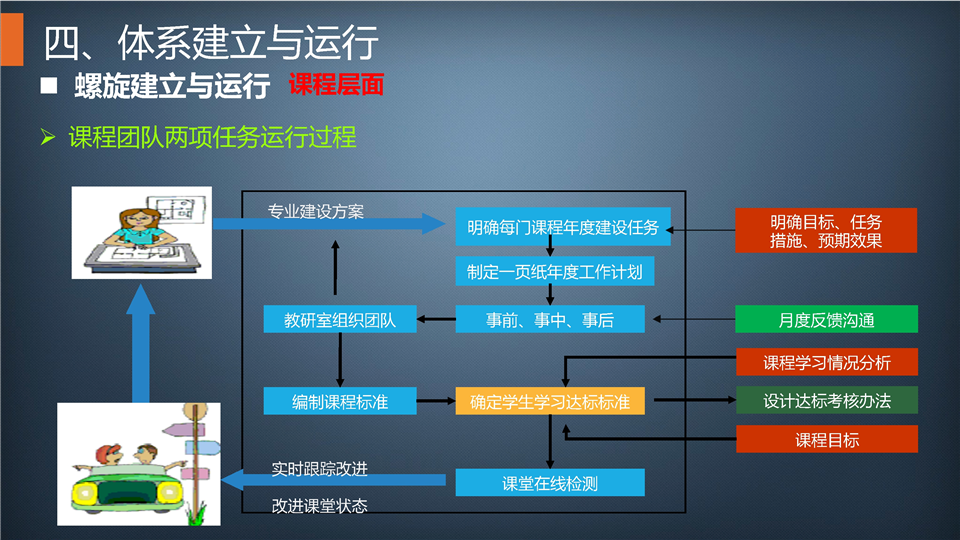 四、体系建立与运行

■ 螺旋建立与运行 课程层面

➢ 课程团队两项任务运行过程

专业建设方案

明确每门课程年度建设任务

明确目标、任务
措施、预期效果

制定一页纸年度工作计划

教研室组织团队

事前、事中、事后

月度反馈沟通

课程学习情况分析

编制课程标准

确定学生学习达标标准

设计达标考核办法

课程目标

实时跟踪改进

课堂在线检测

改进课堂状态